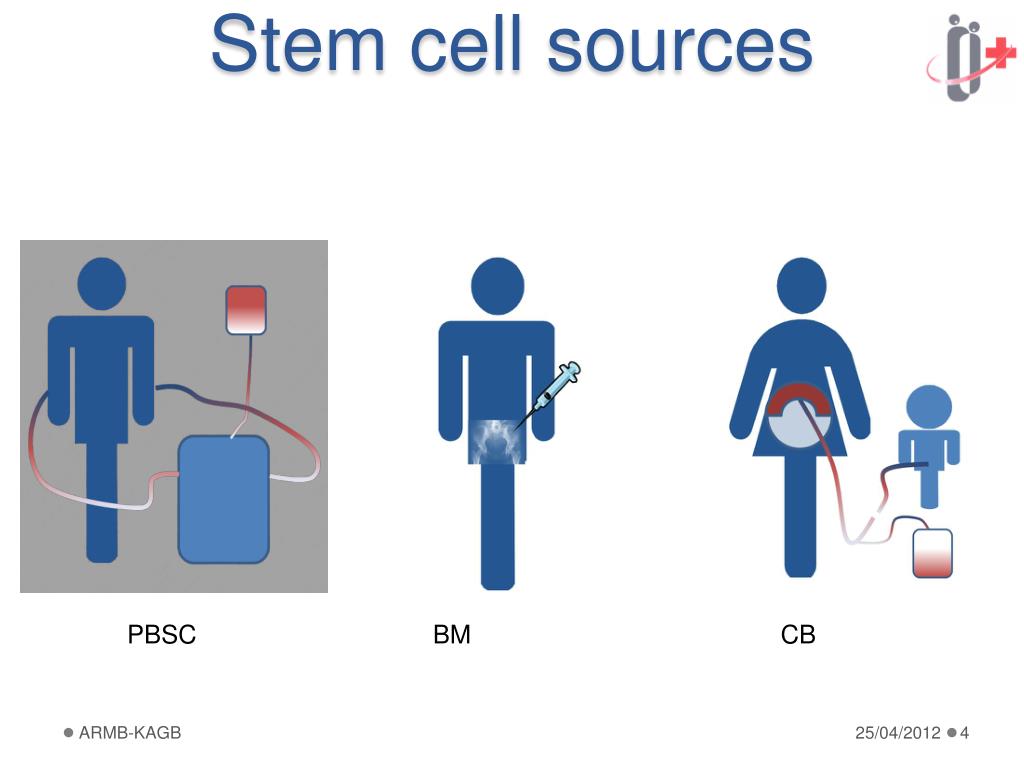 Stem cell sources

PBSC

BM

CB

ARMB-KAGB

25/04/2012

4